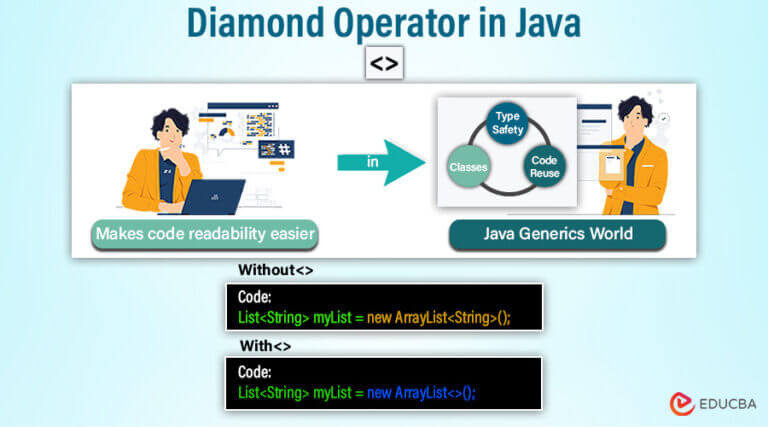 Diamond Operator in Java

<>

in

Type Safety

Classes

Code Reuse

Makes code readability easier

Java Generics World

Without<>

Code:
List<String> myList = new ArrayList<String>();

With<>

Code:
List<String> myList = new ArrayList<>();

EDUCBA